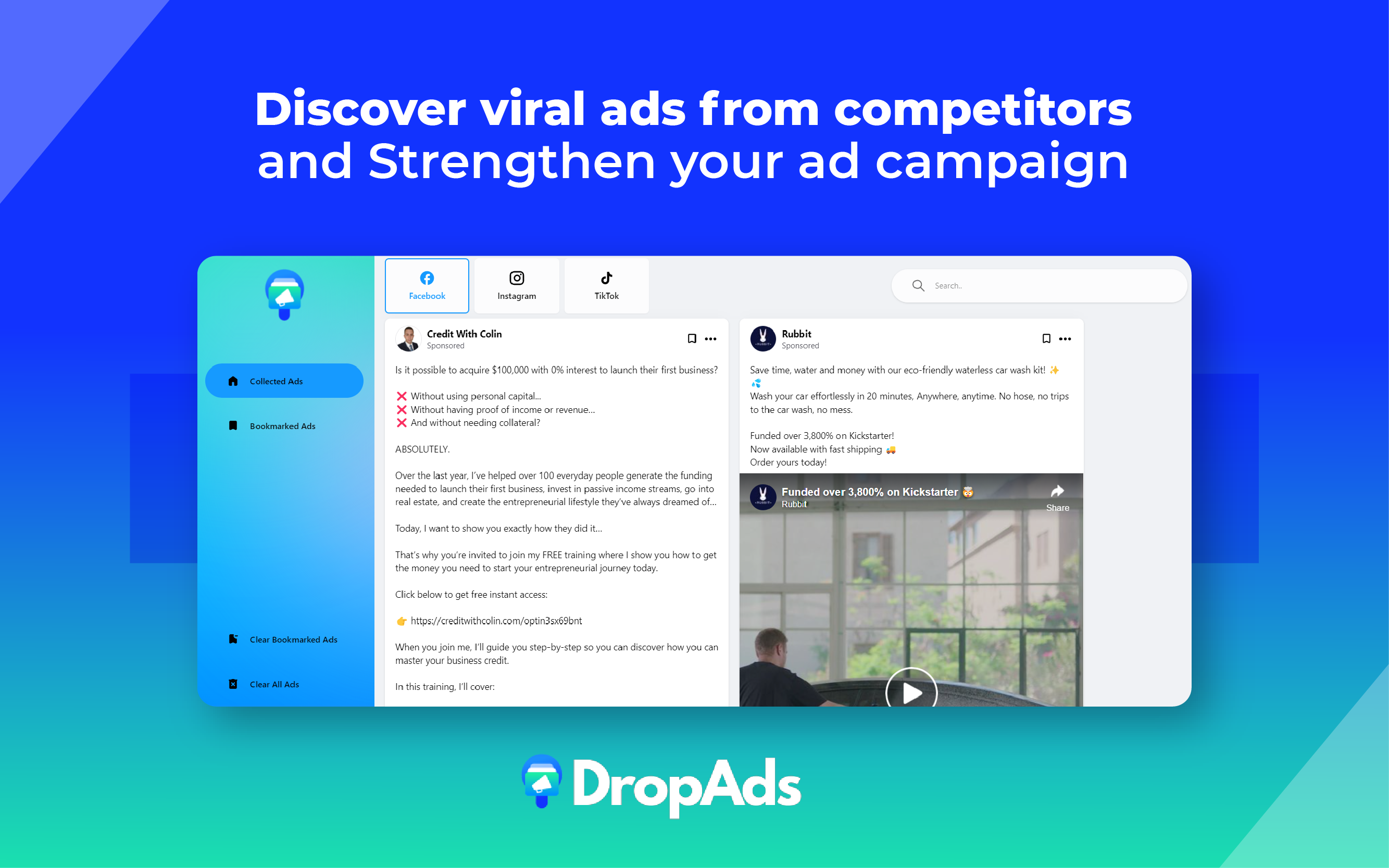 Discover viral ads from competitors and Strengthen your ad campaign

Collected Ads

Bookmarked Ads

Clear Bookmarked Ads

Clear All Ads

Facebook

Instagram

TikTok

Search..

Credit With Colin
Sponsored

Is it possible to acquire $100,000 with 0% interest to launch their first business?

❌ Without using personal capital...
❌ Without having proof of income or revenue...
❌ And without needing collateral?

ABSOLUTELY.

Over the last year, I've helped over 100 everyday people generate the funding needed to launch their first business, invest in passive income streams, go into real estate, and create the entrepreneurial lifestyle they've always dreamed of...

Today, I want to show you exactly how they did it...

That's why you're invited to join my FREE training where I show you how to get the money you need to start your entrepreneurial journey today.

Click below to get free instant access:

👉 https://creditwithcolin.com/optin3sx69bnt

When you join me, I'll guide you step-by-step so you can discover how you can master your business credit.

In this training, I'll cover:

Rubbit
Sponsored

Save time, water and money with our eco-friendly waterless car wash kit! ✨💦
Wash your car effortlessly in 20 minutes, Anywhere, anytime. No hose, no trips to the car wash, no mess.

Funded over 3,800% on Kickstarter!
Now available with fast shipping 🚚
Order yours today!

Funded over 3,800% on Kickstarter 🤯
Rubbit

Share

DropAds